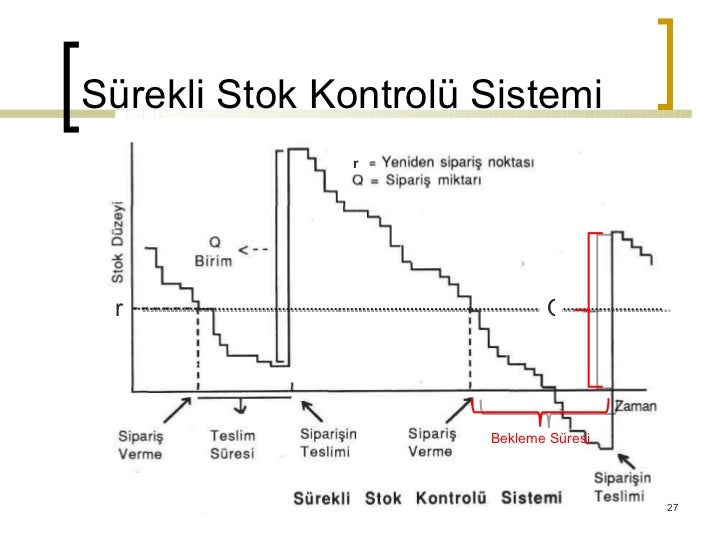 Sürekli Stok Kontrolü Sistemi

r = Yeniden sipariş noktası
Q = Sipariş miktarı

Stok Düzeyi

Q
Birim

r

Zaman

Sipariş Verme

Teslim Süresi

Siparişin Teslimi

Sipariş Verme

Bekleme Süresi

Siparişin Teslimi

Sürekli Stok Kontrolü Sistemi

27